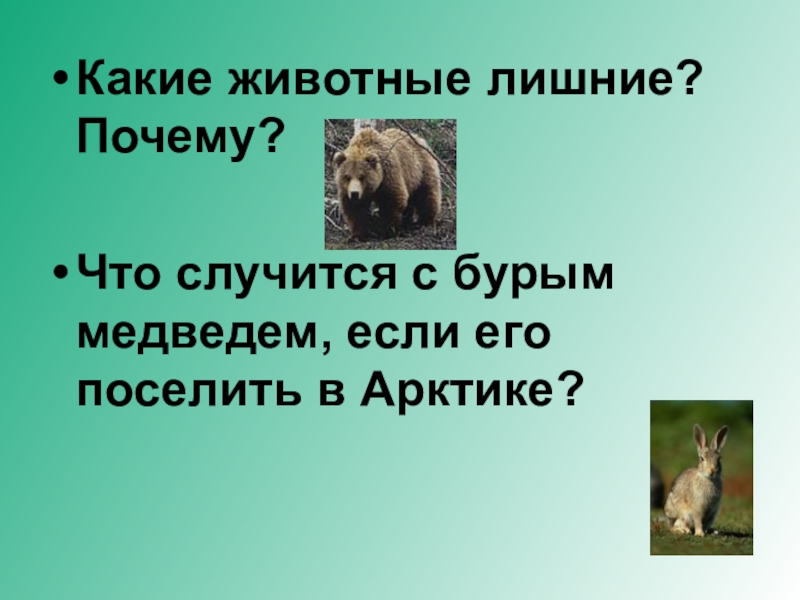 • Какие животные лишние? Почему?

• Что случится с бурым медведем, если его поселить в Арктике?